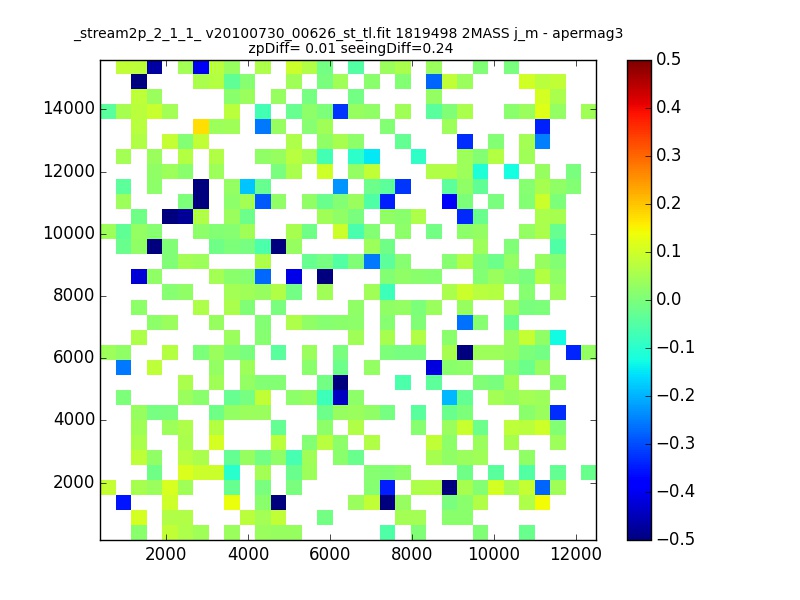 _stream2p_2_1_1_ v20100730_00626_st_tl.fit 1819498 2MASS j_m - apermag3
zpDiff= 0.01 seeingDiff=0.24

14000
12000
10000
8000
6000
4000
2000

2000 4000 6000 8000 10000 12000

0.5
0.4
0.3
0.2
0.1
0.0
−0.1
−0.2
−0.3
−0.4
−0.5